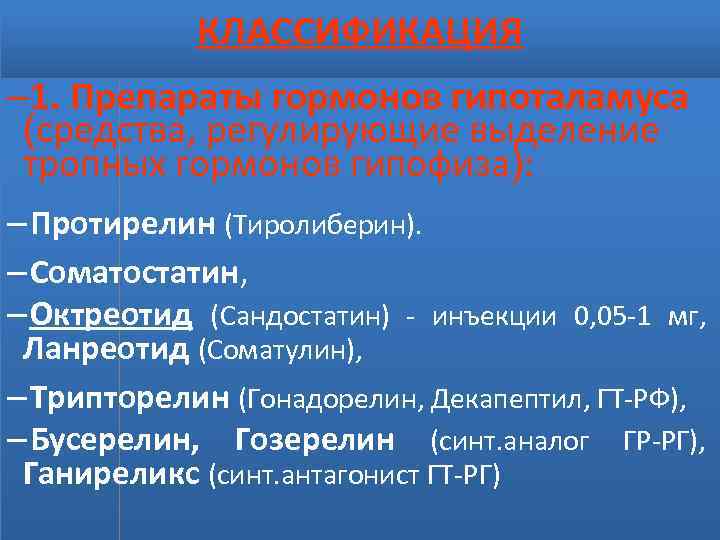 КЛАССИФИКАЦИЯ

–1. Препараты гормонов гипоталамуса (средства, регулирующие выделение тропных гормонов гипофиза):

–Протирелин (Тиролиберин).

–Соматостатин,

–Октреотид (Сандостатин) - инъекции 0,05-1 мг, Ланреотид (Соматулин),

–Трипторелин (Гонадорелин, Декапептил, ГТ-РФ),

–Бусерелин, Гозерелин (синт.аналог ГР-РГ), Ганиреликс (синт.антагонист ГТ-РГ)